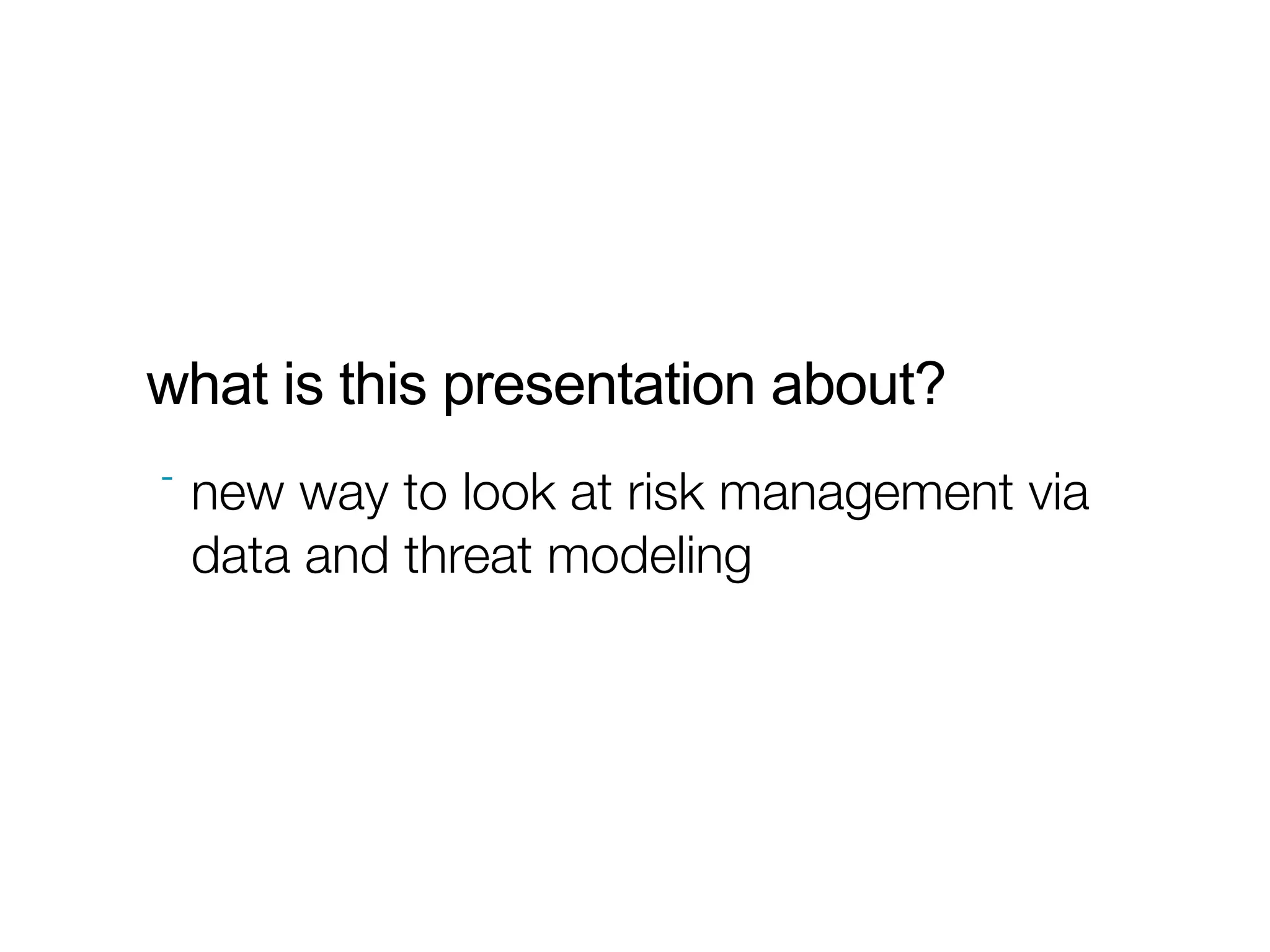 what is this presentation about?

- new way to look at risk management via data and threat modeling